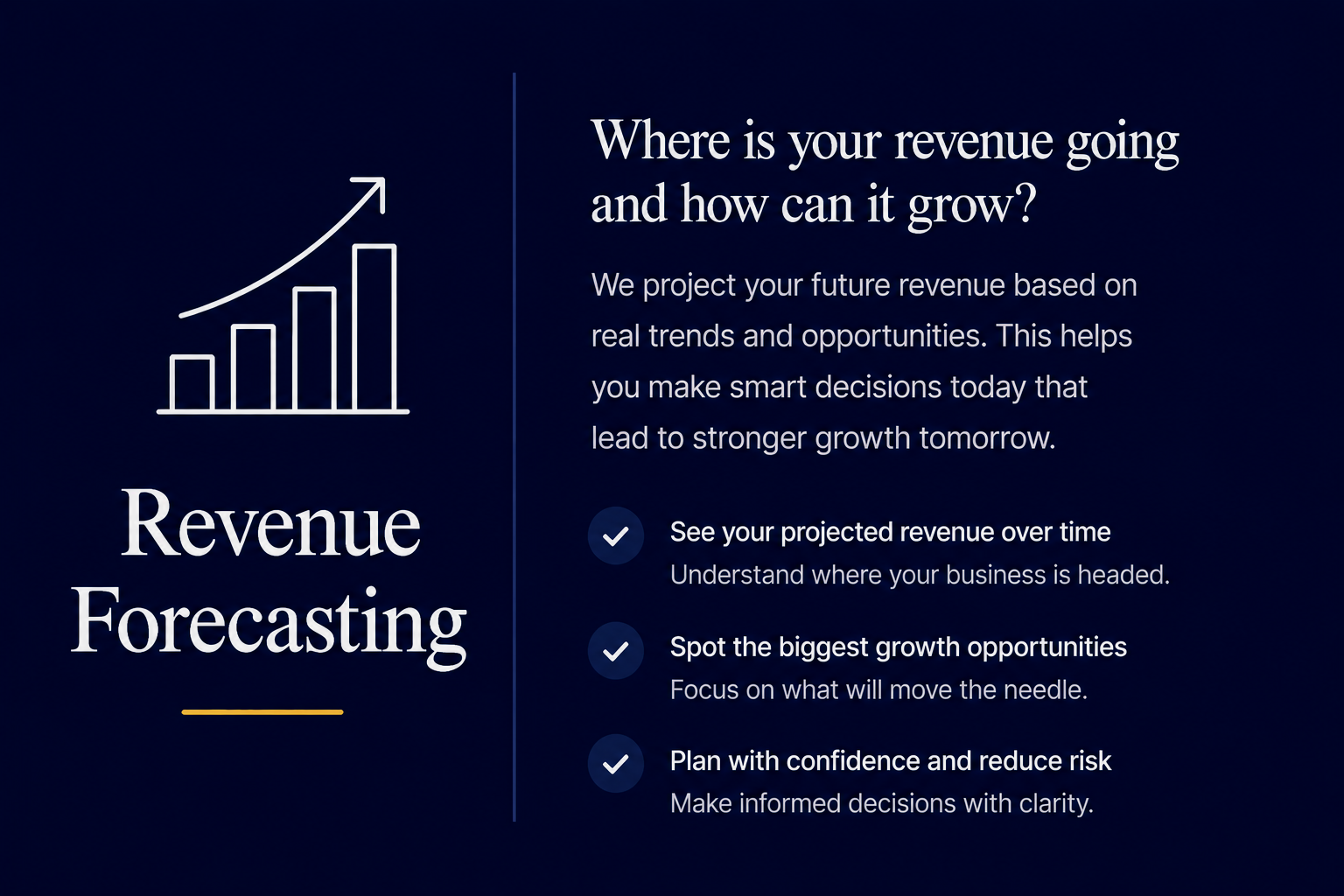 Revenue Forecasting

Where is your revenue going and how can it grow?

We project your future revenue based on real trends and opportunities. This helps you make smart decisions today that lead to stronger growth tomorrow.

See your projected revenue over time
Understand where your business is headed.

Spot the biggest growth opportunities
Focus on what will move the needle.

Plan with confidence and reduce risk
Make informed decisions with clarity.